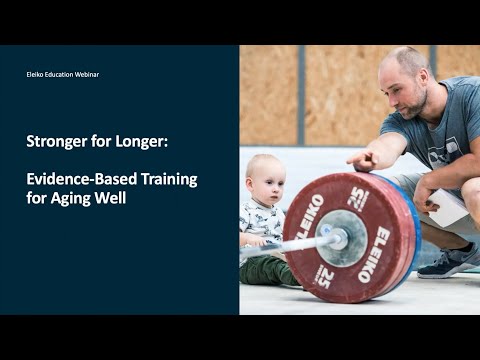 Eleiko Education Webinar

Stronger for Longer:

Evidence-Based Training for Aging Well

ELEIKO 25
ELEIKO 25